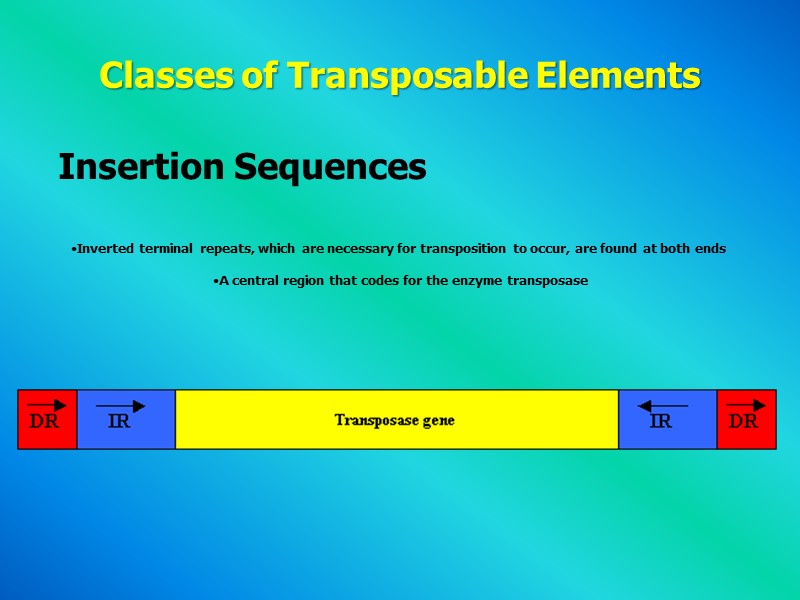 Classes of Transposable Elements

Insertion Sequences

•Inverted terminal repeats, which are necessary for transposition to occur, are found at both ends

•A central region that codes for the enzyme transposase

DR IR Transposase gene IR DR